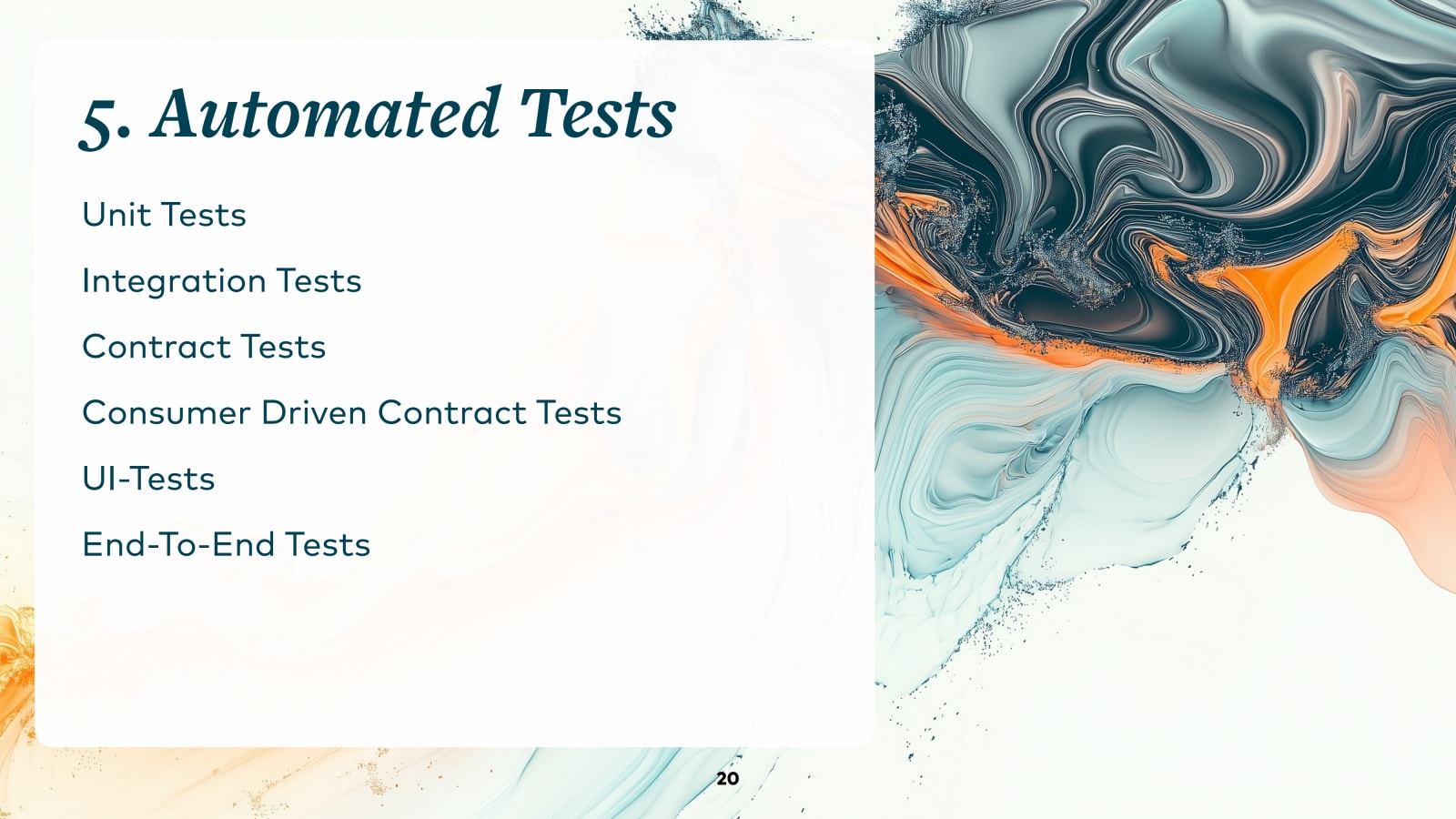 5. Automated Tests

Unit Tests

Integration Tests

Contract Tests

Consumer Driven Contract Tests

UI-Tests

End-To-End Tests

20